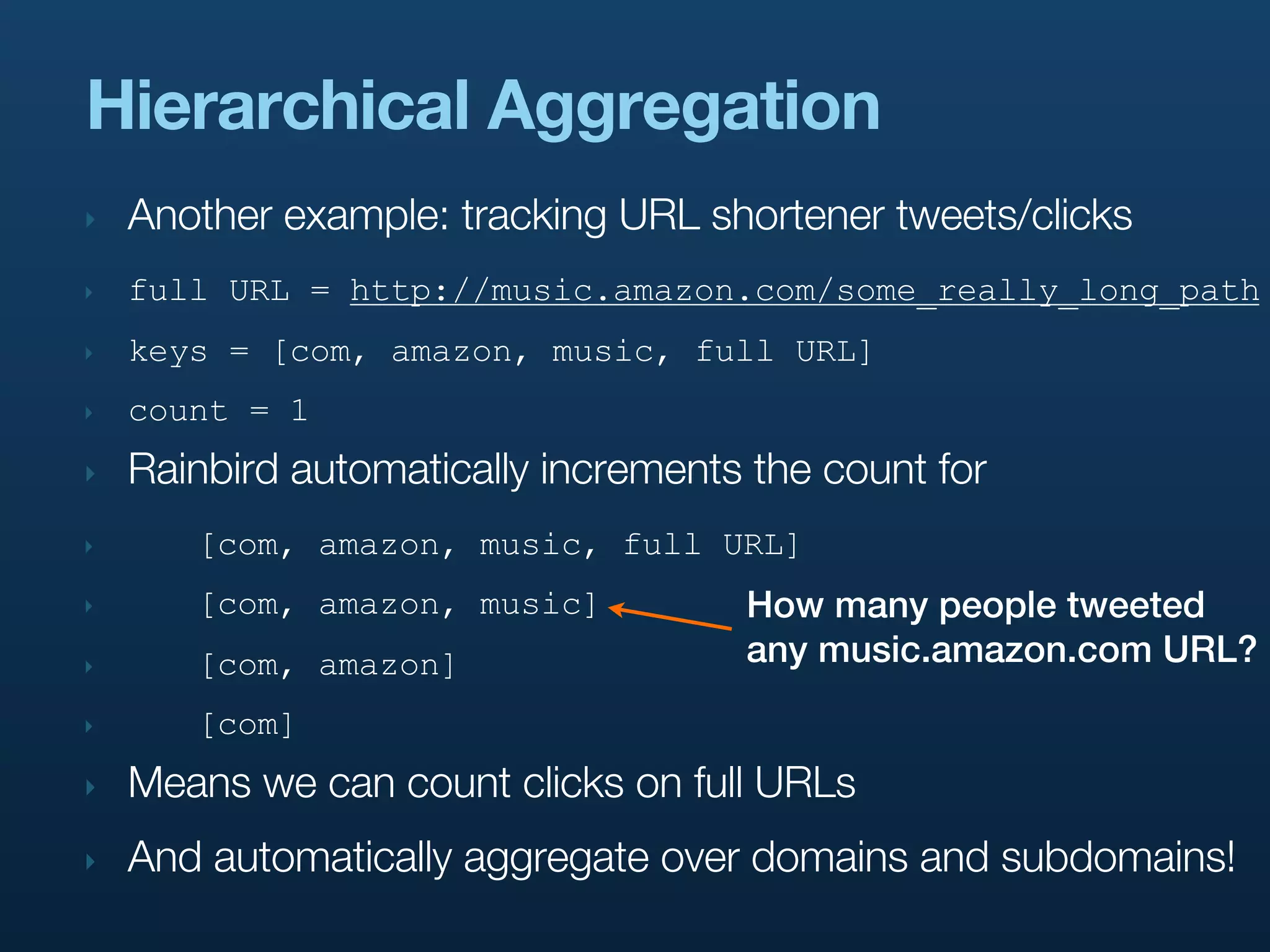 Hierarchical Aggregation

Another example: tracking URL shortener tweets/clicks

full URL = http://music.amazon.com/some_really_long_path

keys = [com, amazon, music, full URL]

count = 1

Rainbird automatically increments the count for

[com, amazon, music, full URL]

[com, amazon, music]

[com, amazon]

[com]

How many people tweeted any music.amazon.com URL?

Means we can count clicks on full URLs

And automatically aggregate over domains and subdomains!